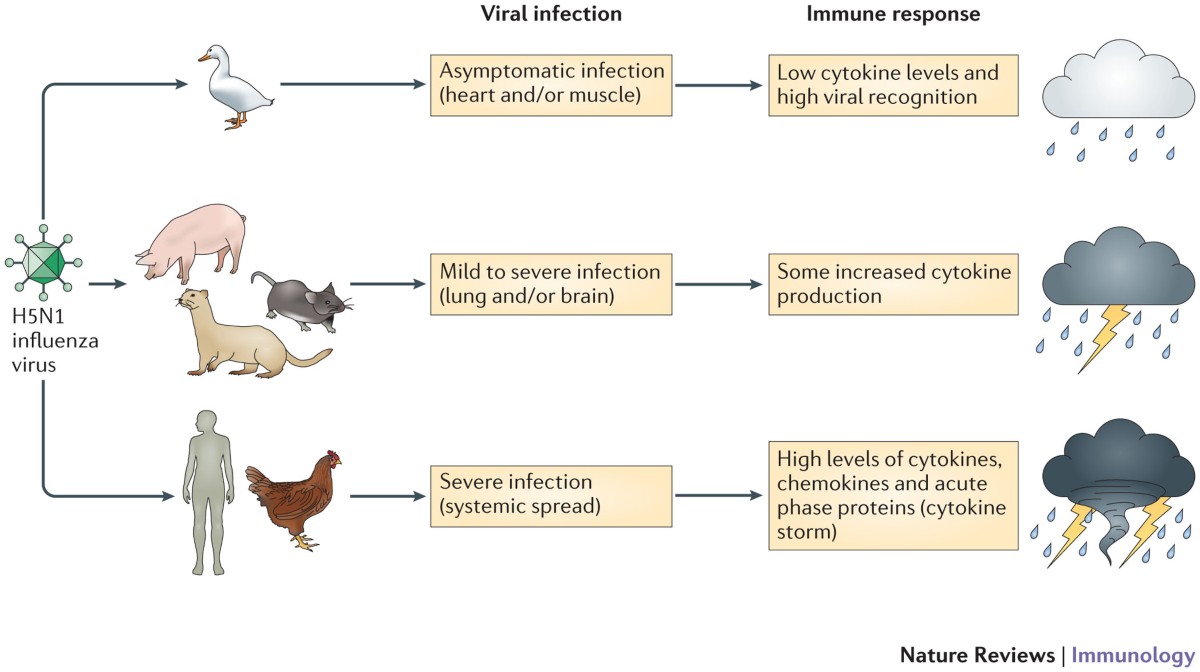 Viral infection

Immune response

H5N1 influenza virus

Asymptomatic infection (heart and/or muscle)

Low cytokine levels and high viral recognition

Mild to severe infection (lung and/or brain)

Some increased cytokine production

Severe infection (systemic spread)

High levels of cytokines, chemokines and acute phase proteins (cytokine storm)

Nature Reviews | Immunology